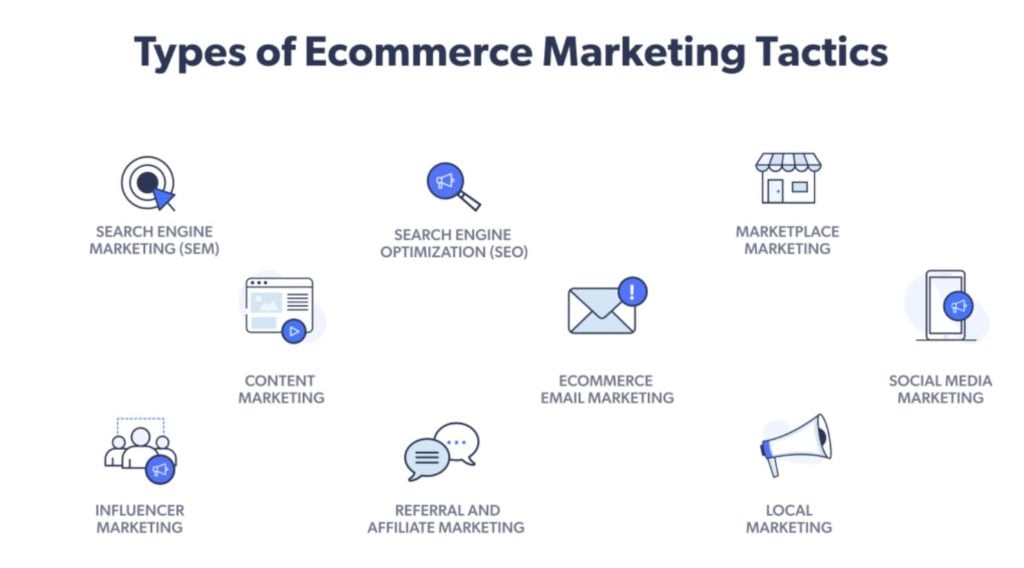 Types of Ecommerce Marketing Tactics

SEARCH ENGINE MARKETING (SEM)

SEARCH ENGINE OPTIMIZATION (SEO)

MARKETPLACE MARKETING

CONTENT MARKETING

ECOMMERCE EMAIL MARKETING

SOCIAL MEDIA MARKETING

INFLUENCER MARKETING

REFERRAL AND AFFILIATE MARKETING

LOCAL MARKETING